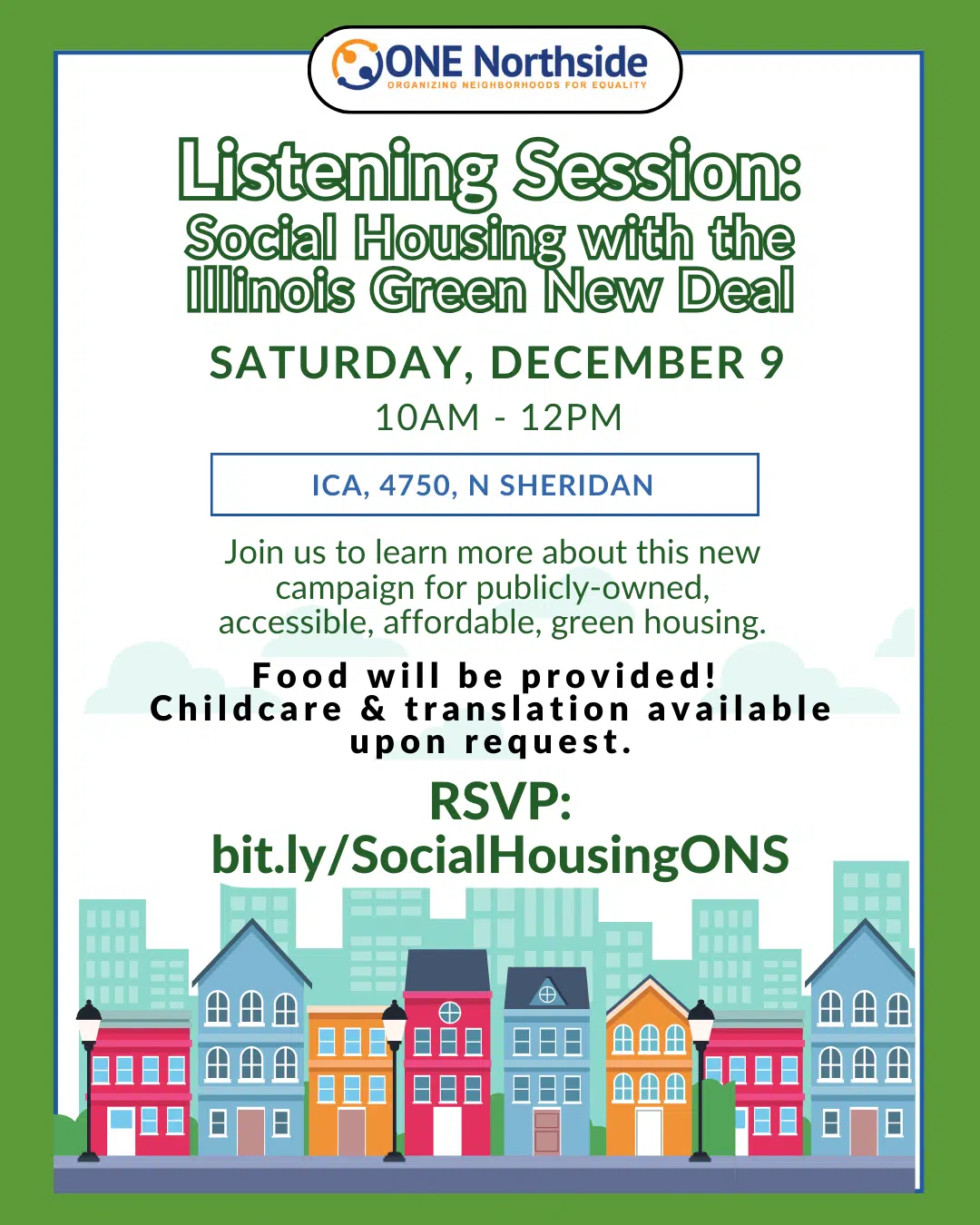 ONE Northside
ORGANIZING NEIGHBORHOODS FOR EQUALITY

Listening Session:
Social Housing with the Illinois Green New Deal

SATURDAY, DECEMBER 9
10AM - 12PM

ICA, 4750, N SHERIDAN

Join us to learn more about this new campaign for publicly-owned, accessible, affordable, green housing.

Food will be provided!
Childcare & translation available upon request.

RSVP:
bit.ly/SocialHousingONS